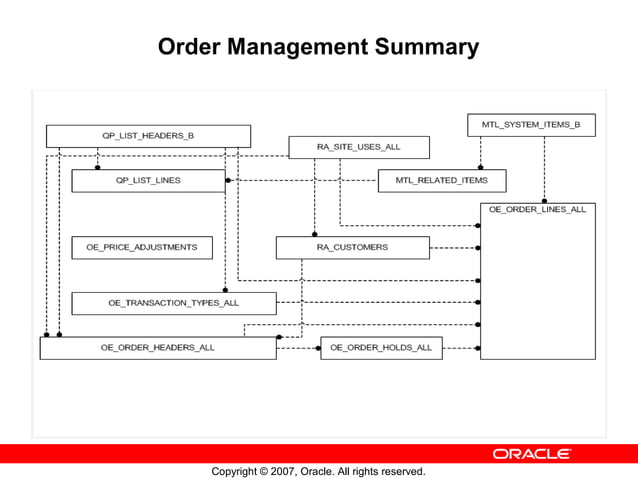 Order Management Summary

QP_LIST_HEADERS_B

MTL_SYSTEM_ITEMS_B

RA_SITE_USES_ALL

QP_LIST_LINES

MTL_RELATED_ITEMS

OE_ORDER_LINES_ALL

OE_PRICE_ADJUSTMENTS

RA_CUSTOMERS

OE_TRANSACTION_TYPES_ALL

OE_ORDER_HEADERS_ALL

OE_ORDER_HOLDS_ALL

ORACLE

Copyright © 2007, Oracle. All rights reserved.